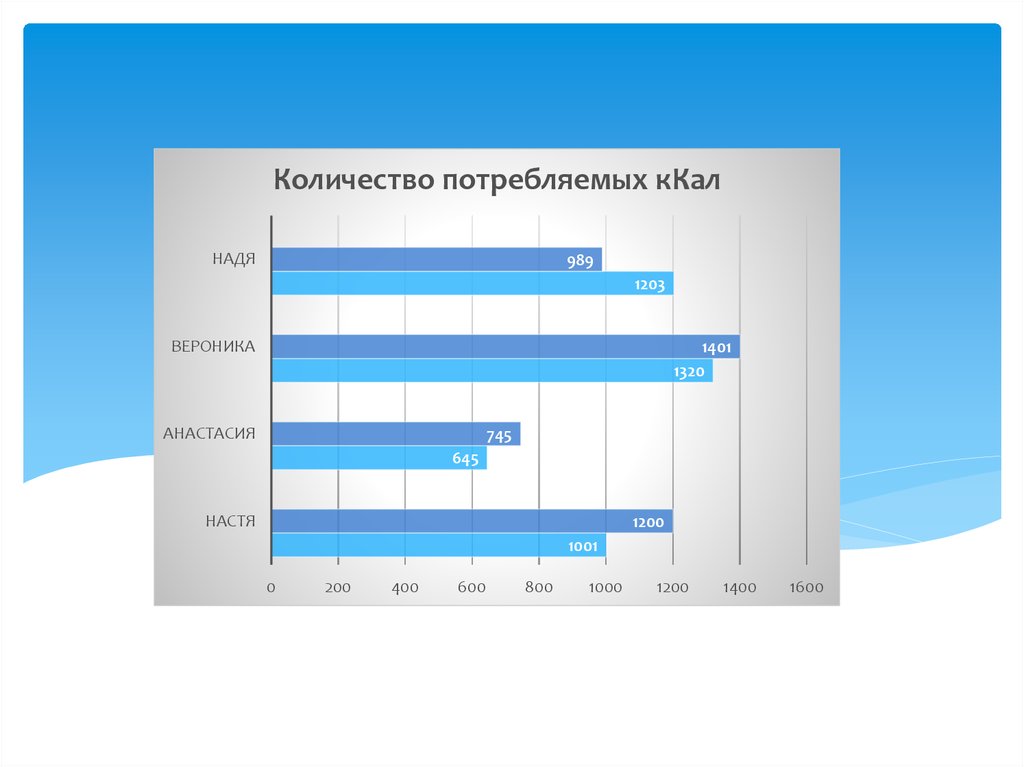 Количество потребляемых кКал

НАДЯ
989
1203

ВЕРОНИКА
1401
1320

АНАСТАСИЯ
745
645

НАСТЯ
1200
1001

0 200 400 600 800 1000 1200 1400 1600